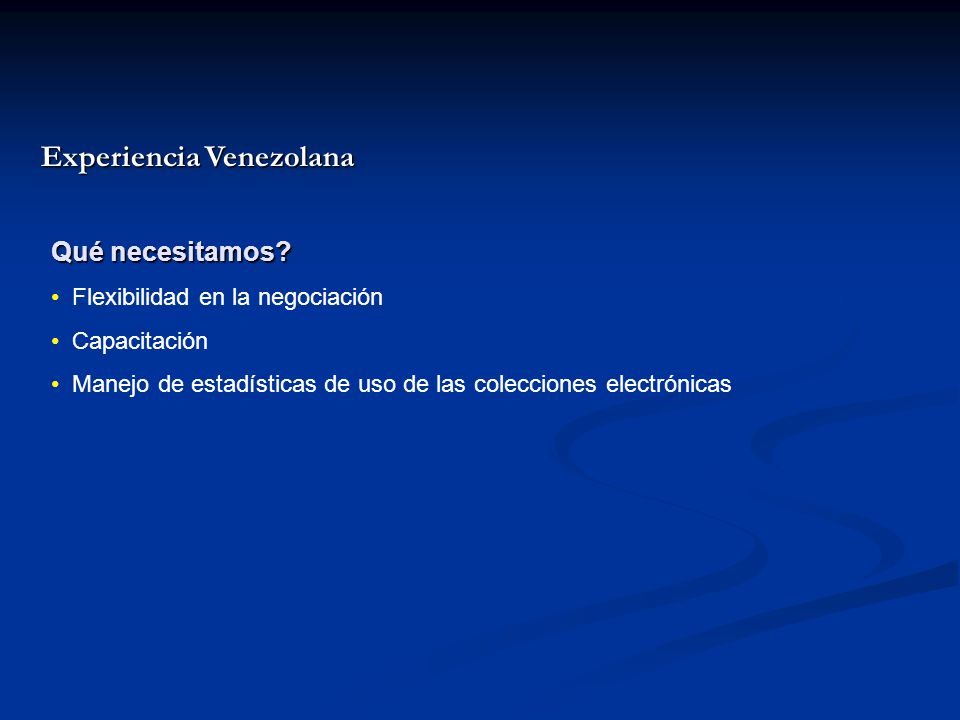 Experiencia Venezolana

Qué necesitamos?

• Flexibilidad en la negociación
• Capacitación
• Manejo de estadísticas de uso de las colecciones electrónicas